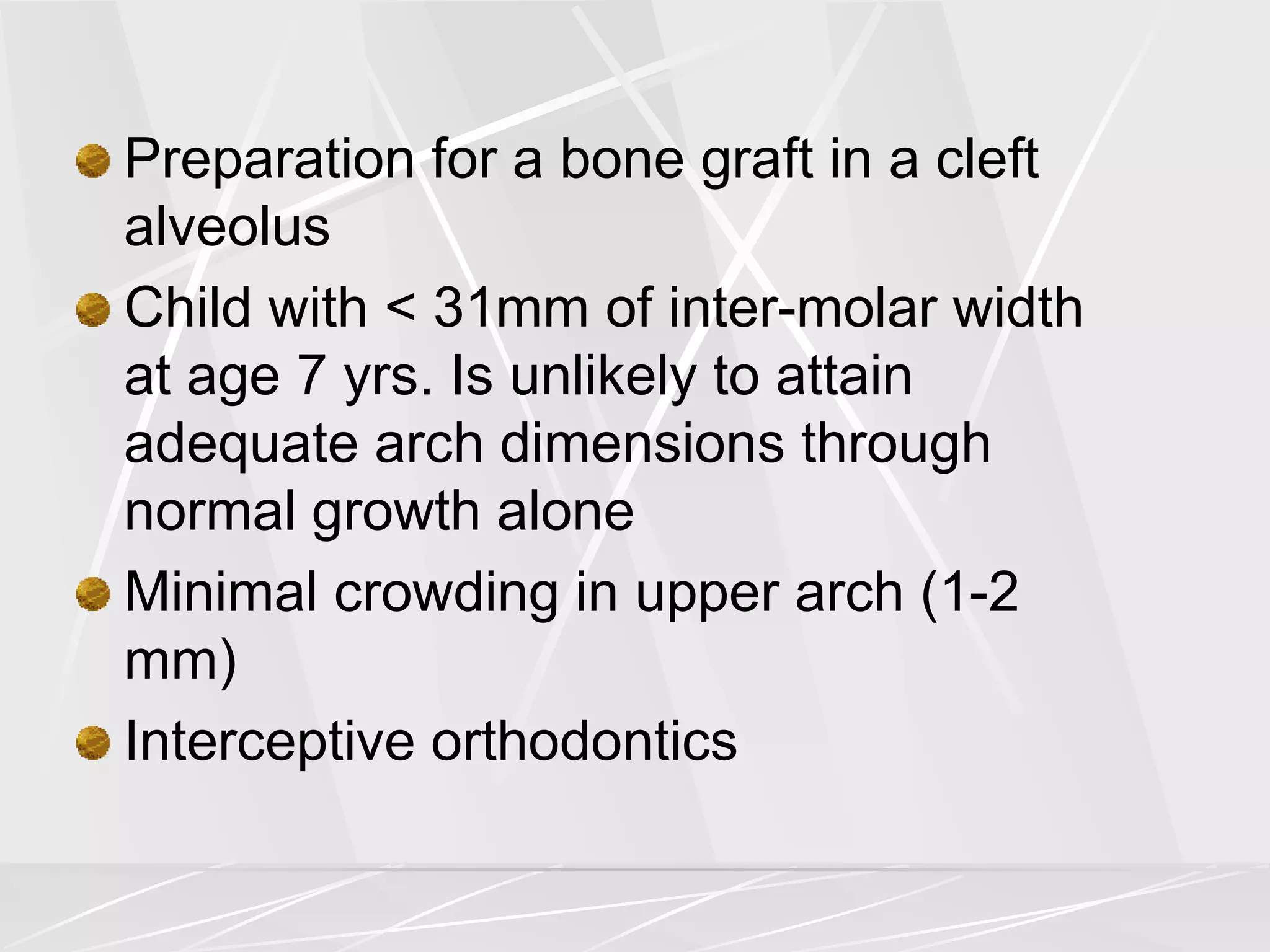 Preparation for a bone graft in a cleft alveolus

Child with < 31mm of inter-molar width at age 7 yrs. Is unlikely to attain adequate arch dimensions through normal growth alone

Minimal crowding in upper arch (1-2 mm)

Interceptive orthodontics